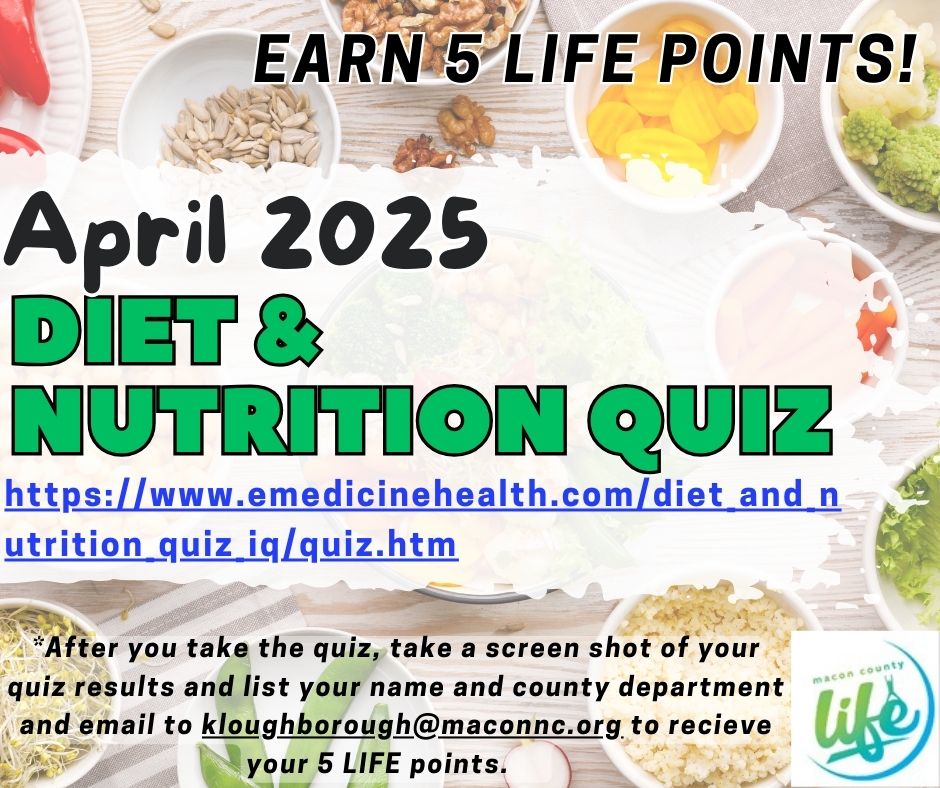 EARN 5 LIFE POINTS!

April 2025
DIET & NUTRITION QUIZ

https://www.emedicinehealth.com/diet_and_nutrition_quiz_iq/quiz.htm

*After you take the quiz, take a screen shot of your quiz results and list your name and county department and email to kloughborough@maconnc.org to recieve your 5 LIFE points.

macon county life